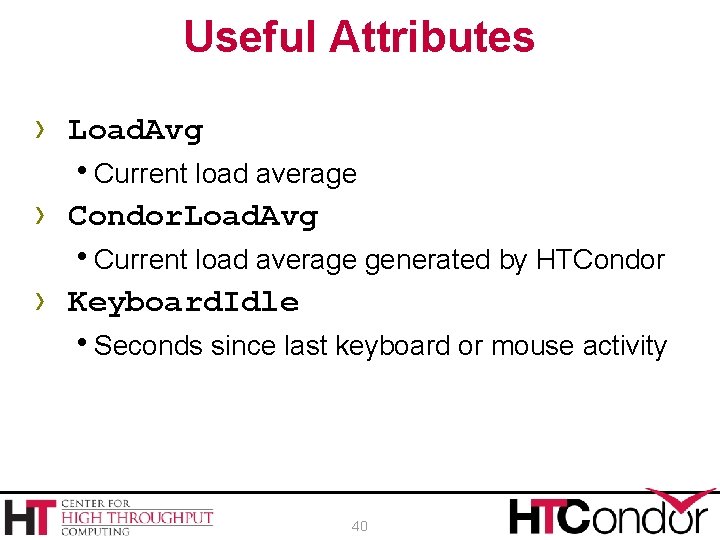 Useful Attributes

› LoadAvg
• Current load average

› CondorLoadAvg
• Current load average generated by HTCondor

› KeyboardIdle
• Seconds since last keyboard or mouse activity

HT CENTER FOR HIGH THROUGHPUT COMPUTING

40

HTCondor